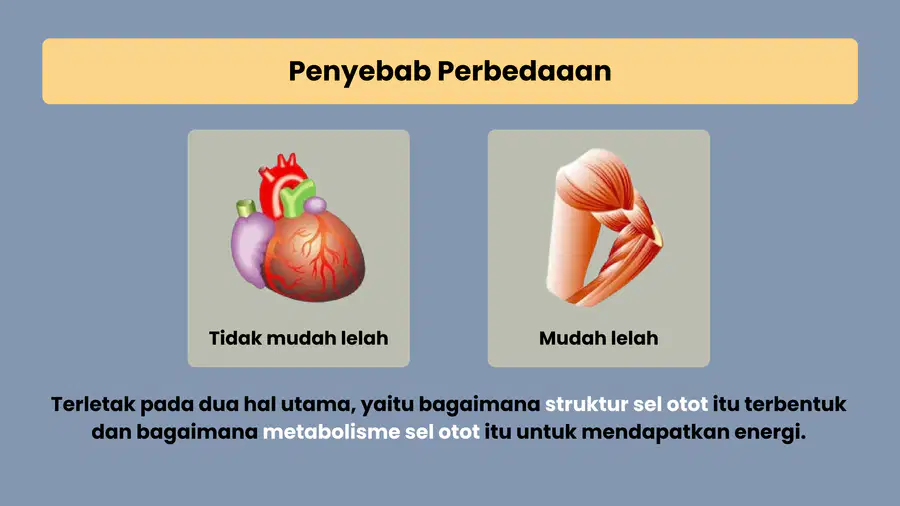 Penyebab Perbedaaan

Tidak mudah lelah

Mudah lelah

Terletak pada dua hal utama, yaitu bagaimana struktur sel otot itu terbentuk dan bagaimana metabolisme sel otot itu untuk mendapatkan energi.